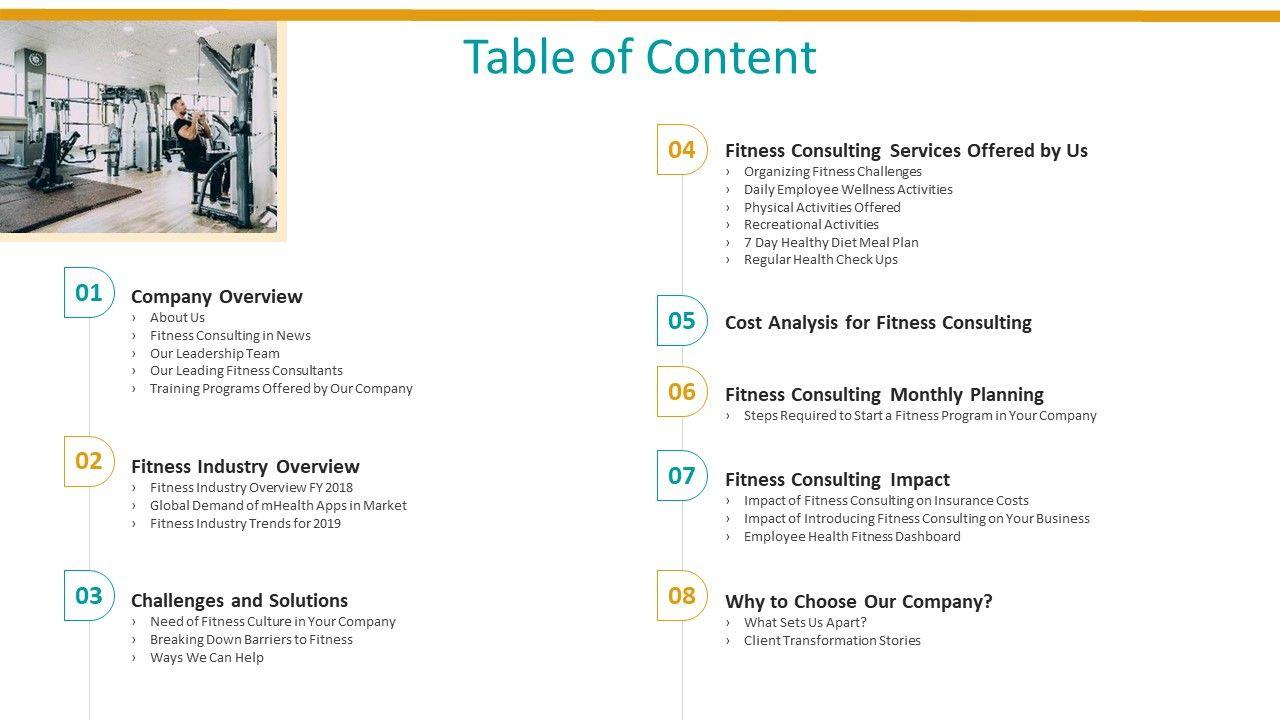 Table of Content

01
Company Overview
› About Us
› Fitness Consulting in News
› Our Leadership Team
› Our Leading Fitness Consultants
› Training Programs Offered by Our Company

02
Fitness Industry Overview
› Fitness Industry Overview FY 2018
› Global Demand of mHealth Apps in Market
› Fitness Industry Trends for 2019

03
Challenges and Solutions
› Need of Fitness Culture in Your Company
› Breaking Down Barriers to Fitness
› Ways We Can Help

04
Fitness Consulting Services Offered by Us
› Organizing Fitness Challenges
› Daily Employee Wellness Activities
› Physical Activities Offered
› Recreational Activities
› 7 Day Healthy Diet Meal Plan
› Regular Health Check Ups

05
Cost Analysis for Fitness Consulting

06
Fitness Consulting Monthly Planning
› Steps Required to Start a Fitness Program in Your Company

07
Fitness Consulting Impact
› Impact of Fitness Consulting on Insurance Costs
› Impact of Introducing Fitness Consulting on Your Business
› Employee Health Fitness Dashboard

08
Why to Choose Our Company?
› What Sets Us Apart?
› Client Transformation Stories